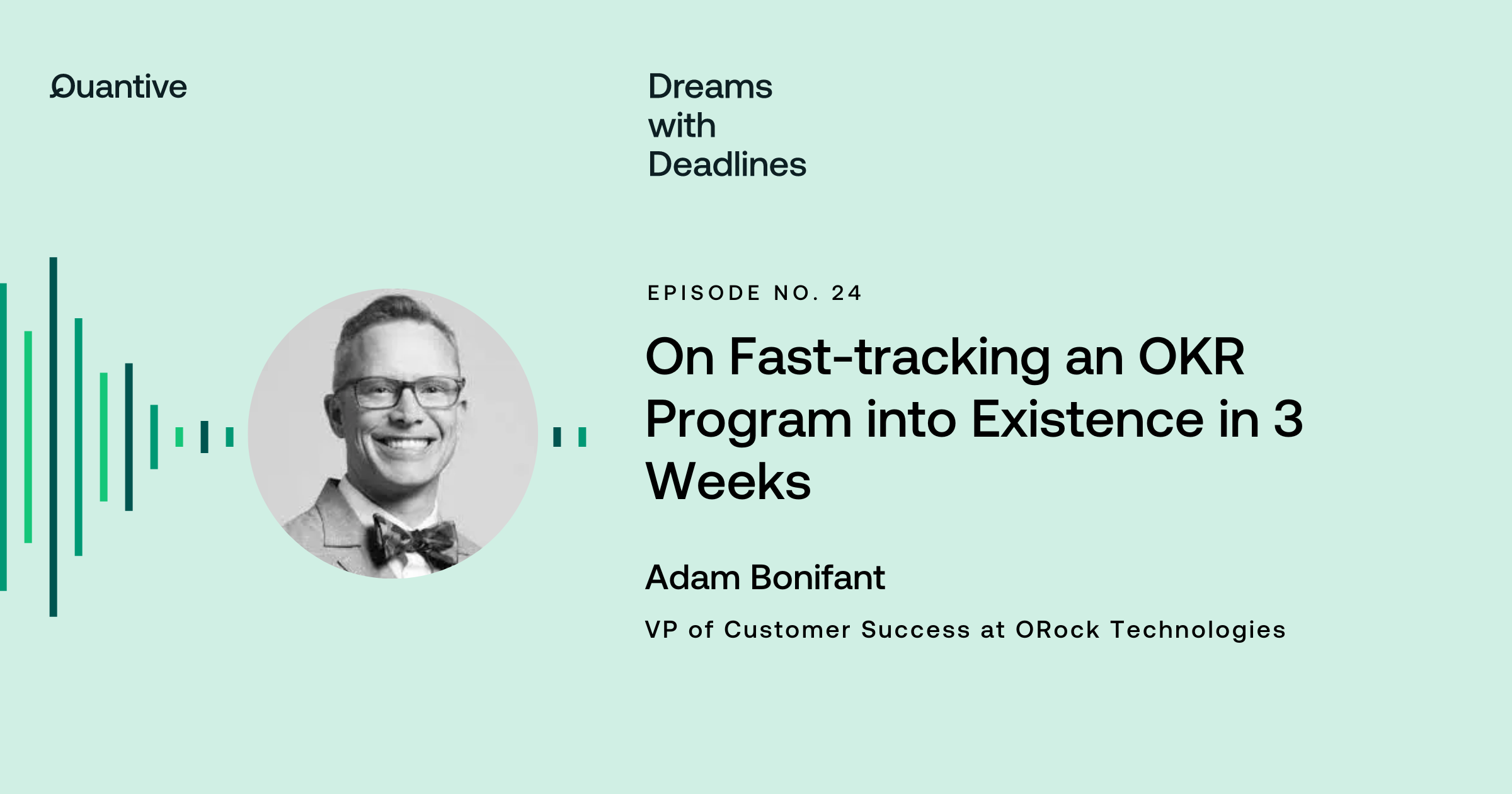 Quantive

Dreams with Deadlines

EPISODE NO. 24

On Fast-tracking an OKR Program into Existence in 3 Weeks

Adam Bonifant

VP of Customer Success at ORock Technologies